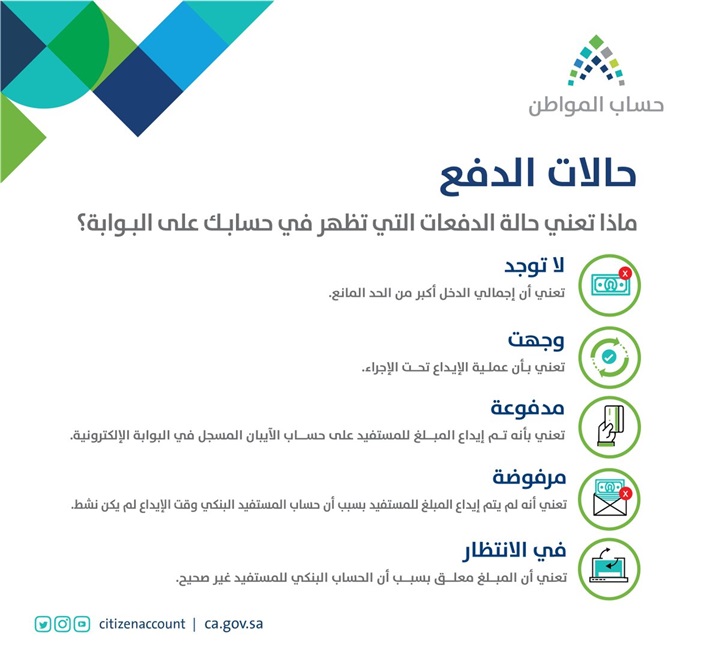 حساب المواطن

حالات الدفع

ماذا تعني حالة الدفعات التي تظهر في حسابك على البوابة؟

لا توجد
تعني أن إجمالي الدخل أكبر من الحد المانع.

وجهت
تعني بأن عملية الإيداع تحت الإجراء.

مدفوعة
تعني بأنه تم إيداع المبلغ للمستفيد على حساب الآيبان المسجل في البوابة الإلكترونية.

مرفوضة
تعني أنه لم يتم إيداع المبلغ للمستفيد بسبب أن حساب المستفيد البنكي وقت الإيداع لم يكن نشط.

في الانتظار
تعني أن المبلغ معلق بسبب أن الحساب البنكي للمستفيد غير صحيح.

citizenaccount | ca.gov.sa